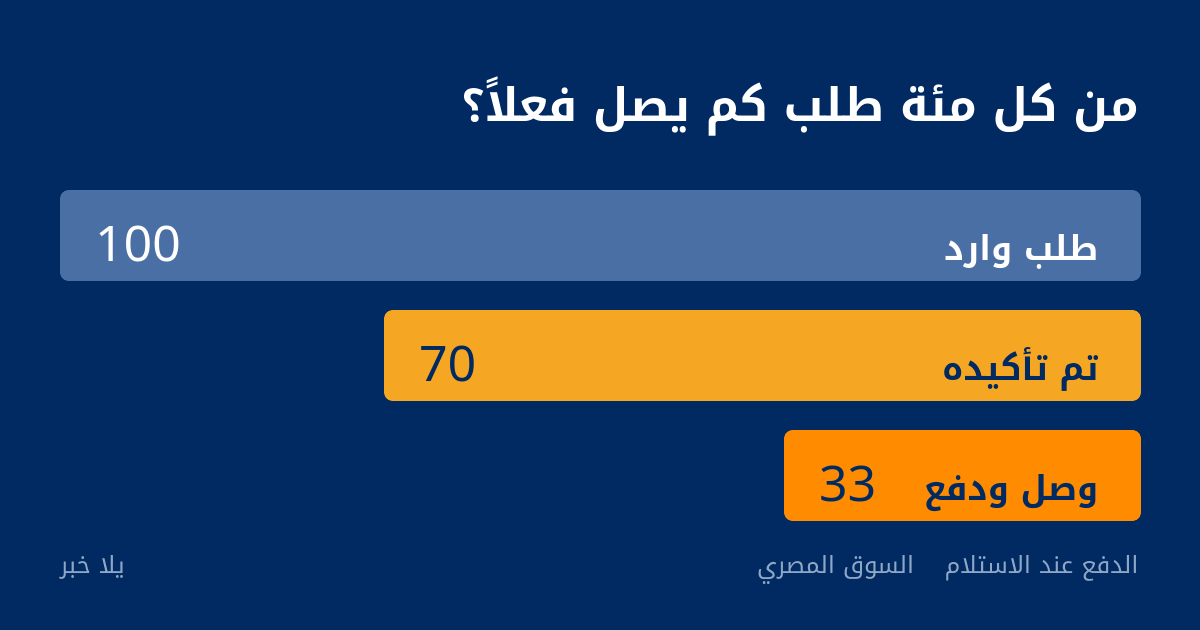 من كل مئة طلب كم يصل فعلاً؟

طلب وارد 100

تم تأكيده 70

وصل ودفع 33

الدفع عند الاستلام السوق المصري

يلا خبر